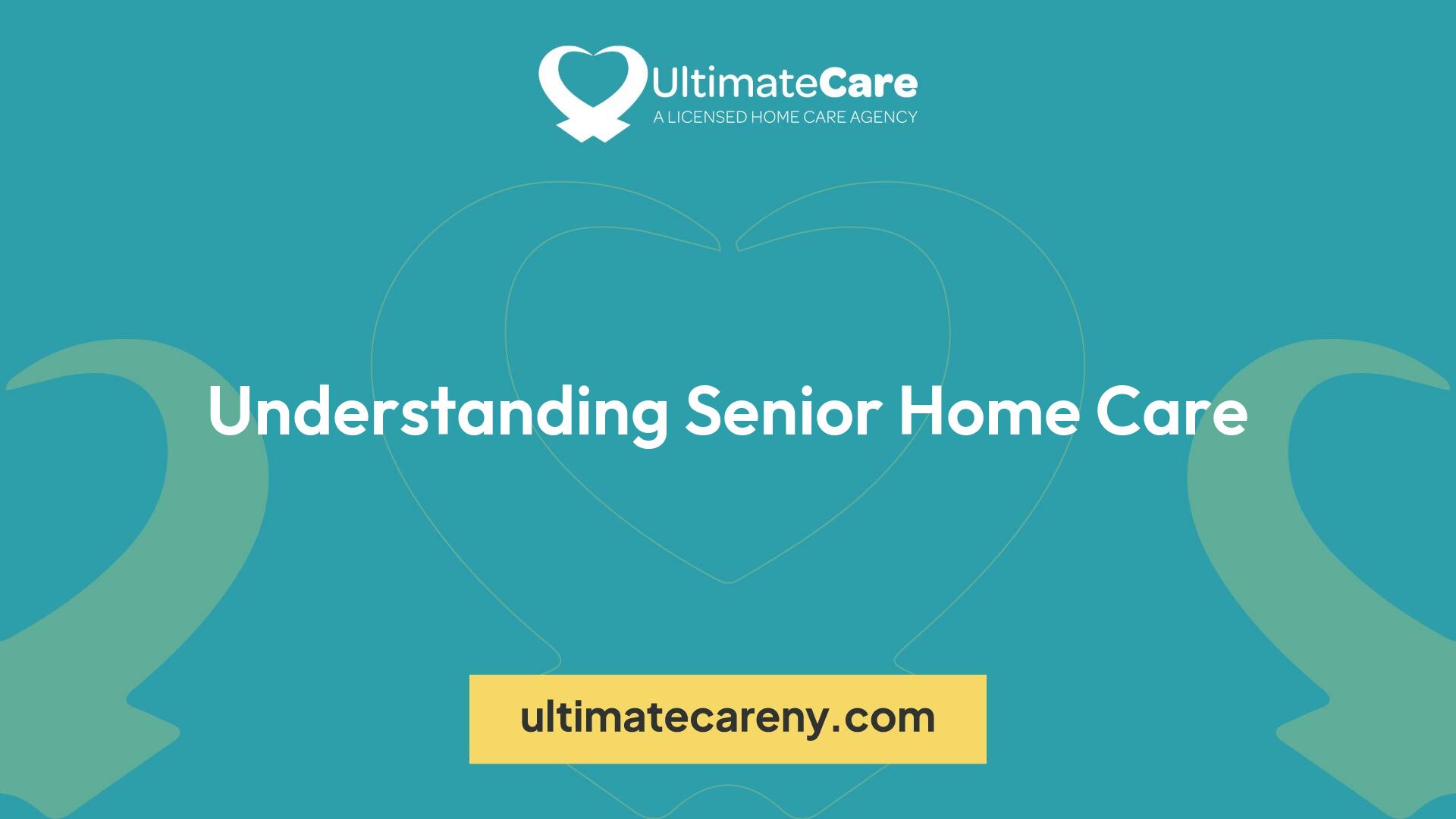 UltimateCare
A LICENSED HOME CARE AGENCY

Understanding Senior Home Care

ultimatecareny.com